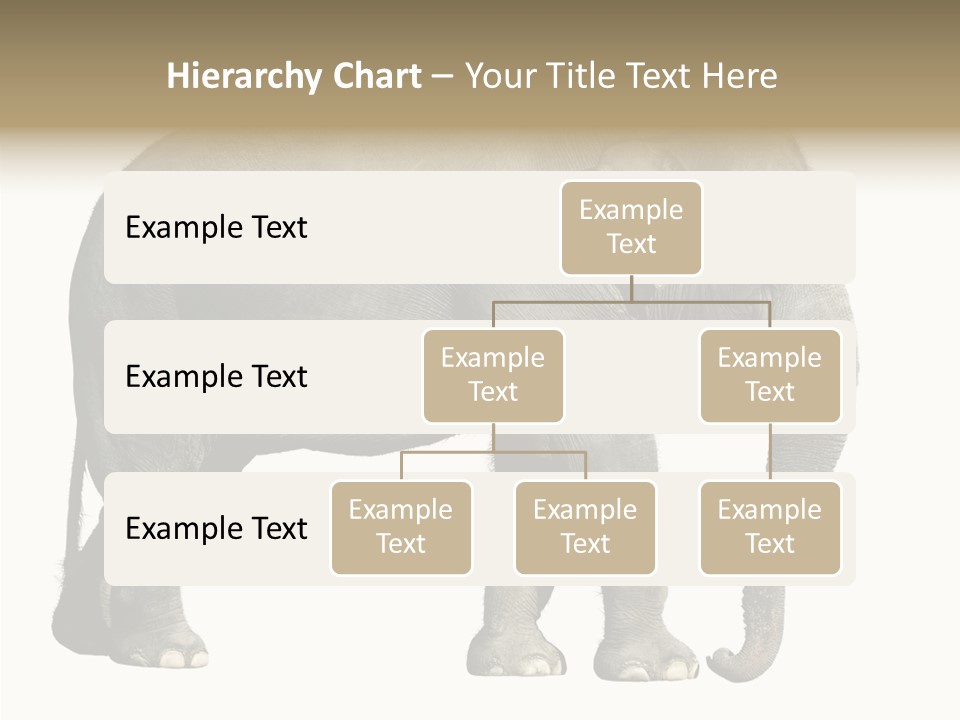 Hierarchy Chart – Your Title Text Here

Example Text

Example Text

Example Text

Example Text

Example Text

Example Text

Example Text

Example Text

Example Text